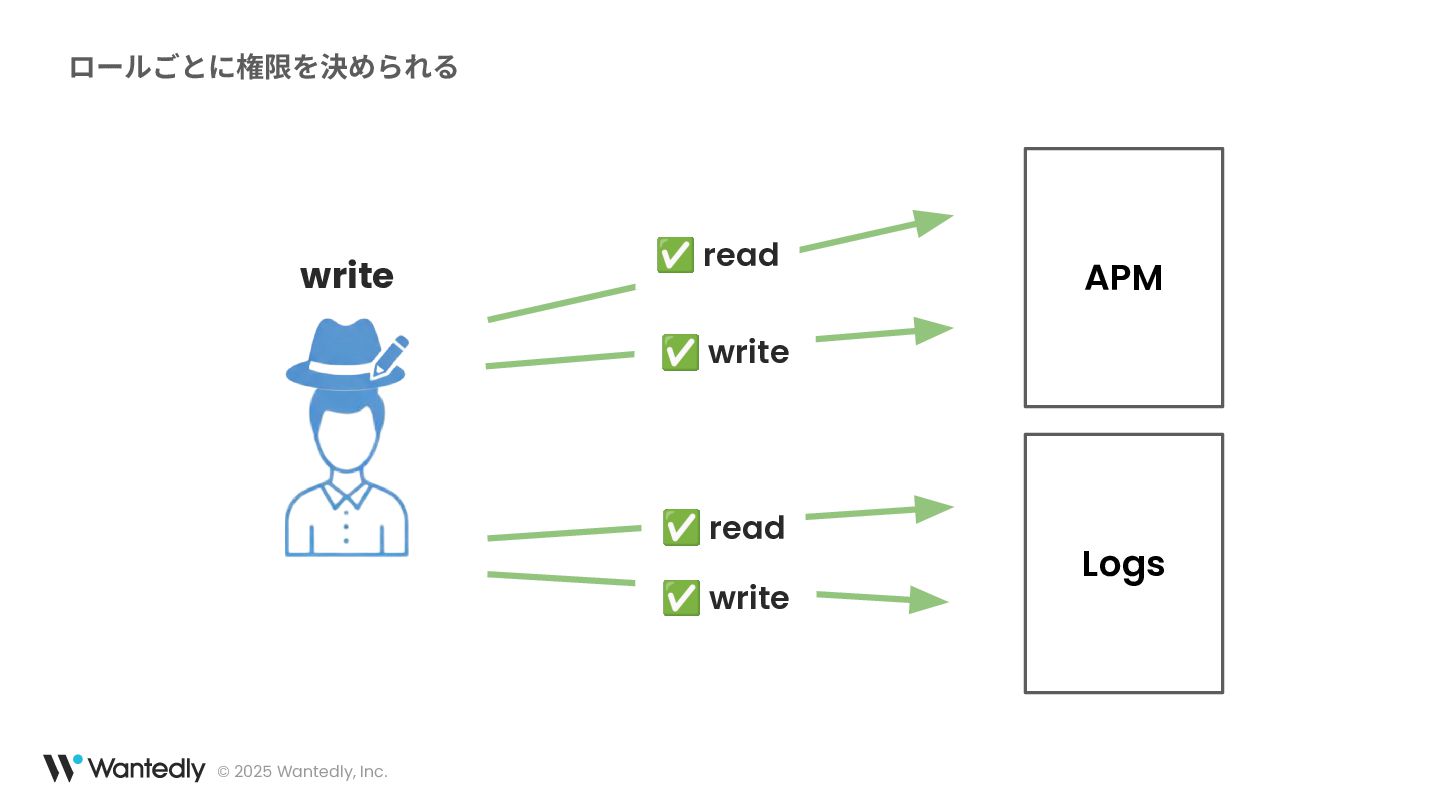 ロールごとに権限を決められる

write

✅ read

✅ write

APM

✅ read

✅ write

Logs

Wantedly © 2025 Wantedly, Inc.